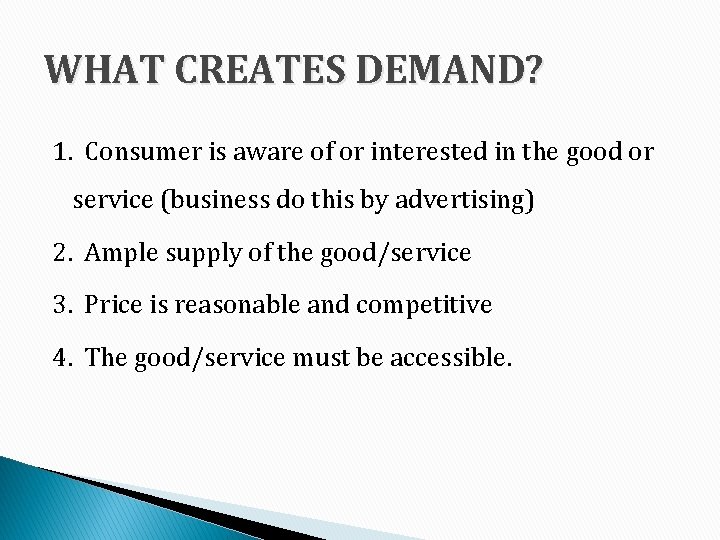 WHAT CREATES DEMAND?

1. Consumer is aware of or interested in the good or service (business do this by advertising)

2. Ample supply of the good/service

3. Price is reasonable and competitive

4. The good/service must be accessible.